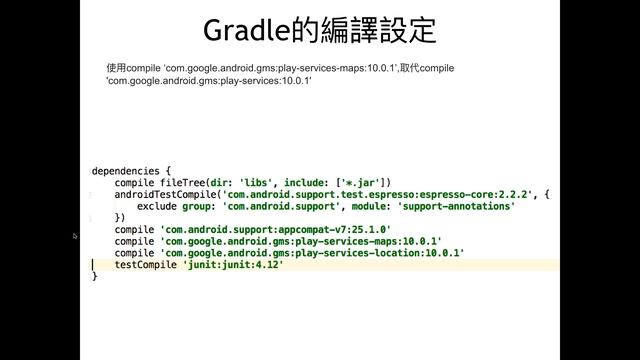 Gradle的編譯設定

使用compile 'com.google.android.gms:play-services-maps:10.0.1',取代compile 'com.google.android.gms:play-services:10.0.1'

dependencies {
    compile fileTree(dir: 'libs', include: ['*.jar'])
    androidTestCompile('com.android.support.test.espresso:espresso-core:2.2.2', {
        exclude group: 'com.android.support', module: 'support-annotations'
    })
    compile 'com.android.support:appcompat-v7:25.1.0'
    compile 'com.google.android.gms:play-services-maps:10.0.1'
    compile 'com.google.android.gms:play-services-location:10.0.1'
    testCompile 'junit:junit:4.12'
}